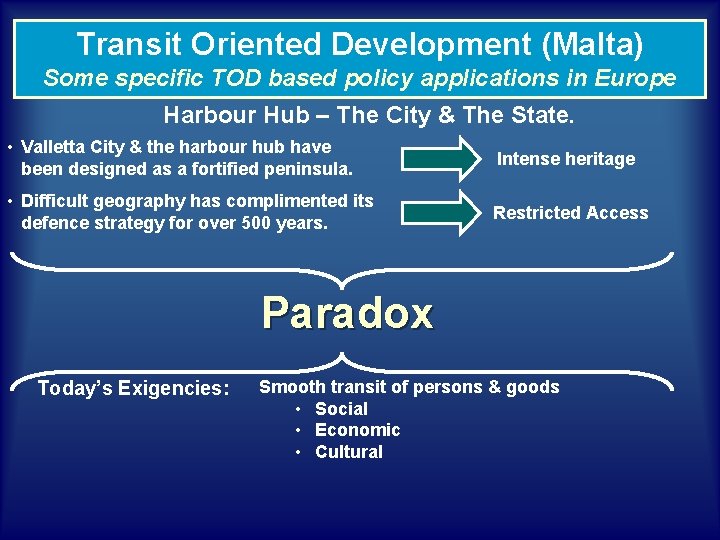 Transit Oriented Development (Malta)
Some specific TOD based policy applications in Europe

Harbour Hub – The City & The State.

• Valletta City & the harbour hub have been designed as a fortified peninsula.

Intense heritage

• Difficult geography has complimented its defence strategy for over 500 years.

Restricted Access

Paradox

Today's Exigencies:

Smooth transit of persons & goods
• Social
• Economic
• Cultural